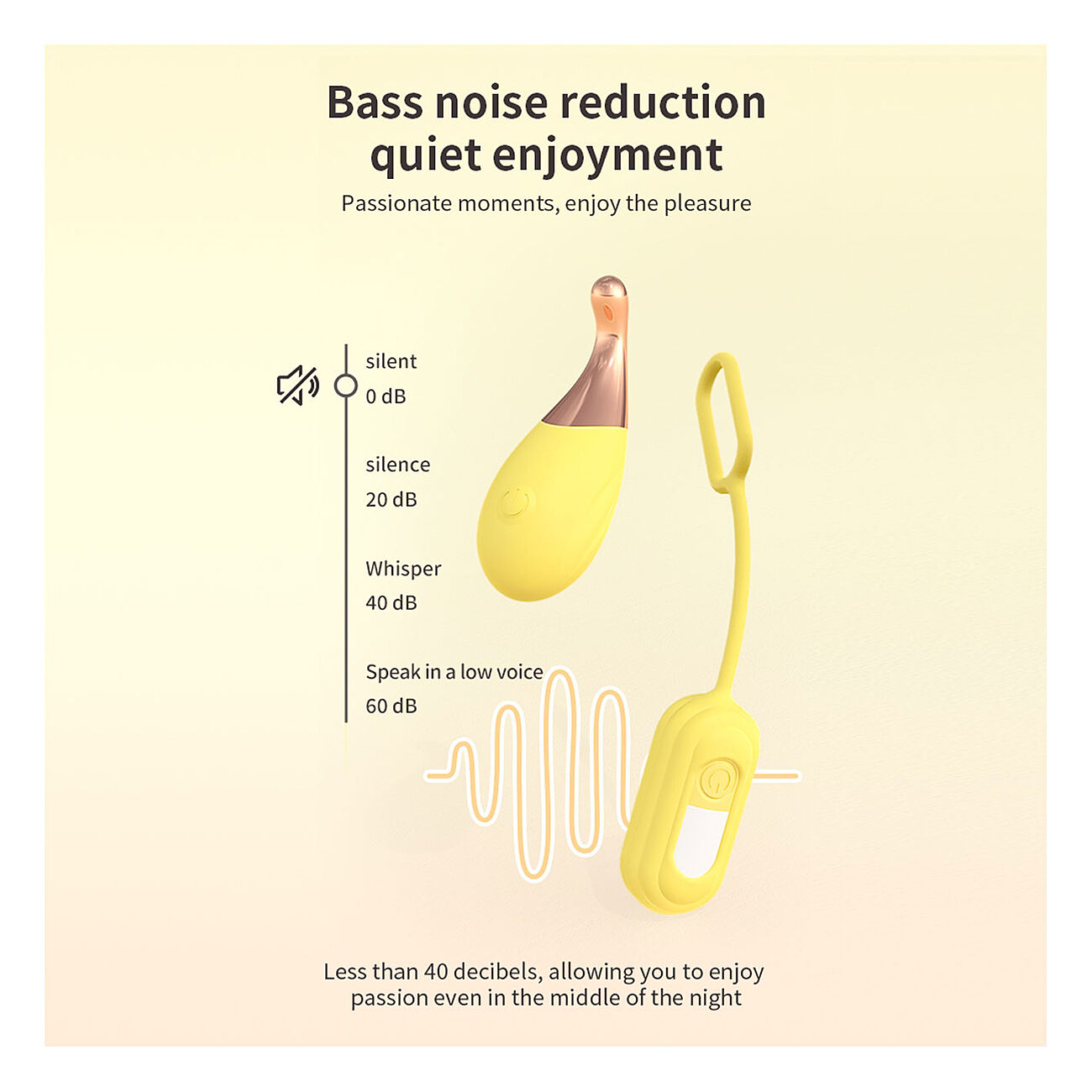 Bass noise reduction quiet enjoyment

Passionate moments, enjoy the pleasure

silent
0 dB

silence
20 dB

Whisper
40 dB

Speak in a low voice
60 dB

Less than 40 decibels, allowing you to enjoy passion even in the middle of the night